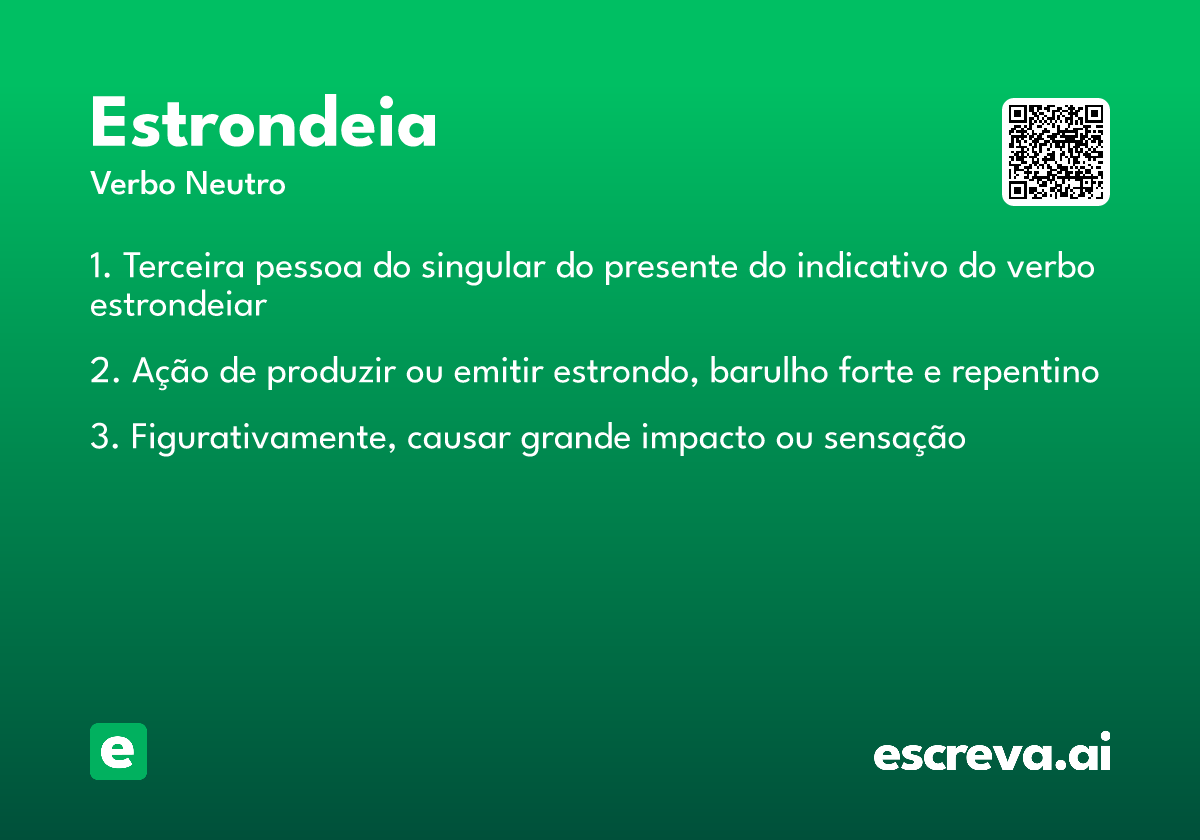 Estrondeia
Verbo Neutro

1. Terceira pessoa do singular do presente do indicativo do verbo estrondeiar

2. Ação de produzir ou emitir estrondo, barulho forte e repentino

3. Figurativamente, causar grande impacto ou sensação

e

escreva.ai